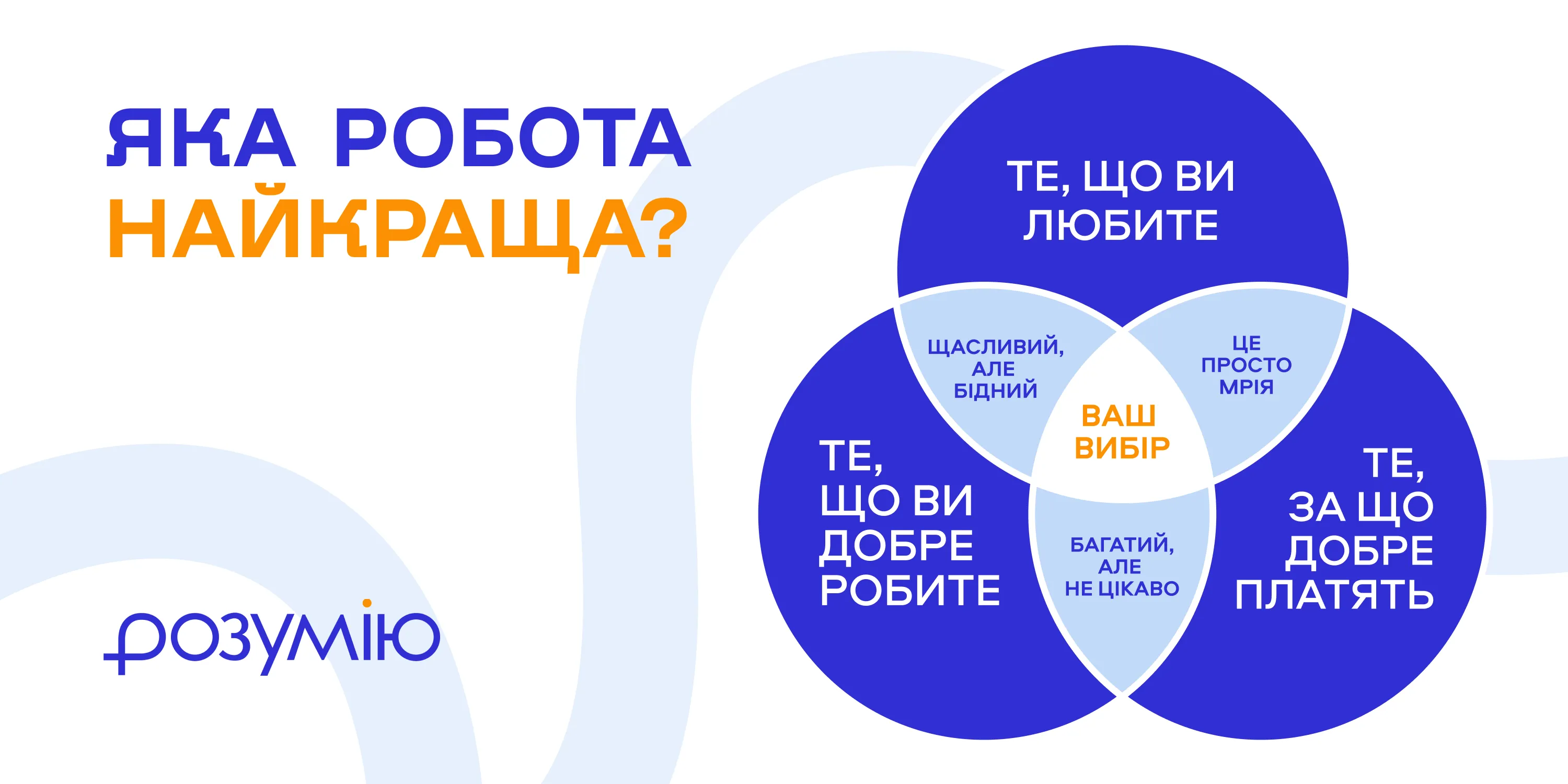 ЯКА РОБОТА НАЙКРАЩА?

розумію

ТЕ, ЩО ВИ ЛЮБИТЕ

ЩАСЛИВИЙ, АЛЕ БІДНИЙ

ЦЕ ПРОСТО МРІЯ

ВАШ ВИБІР

ТЕ, ЩО ВИ ДОБРЕ РОБИТЕ

БАГАТИЙ, АЛЕ НЕ ЦІКАВО

ТЕ, ЗА ЩО ДОБРЕ ПЛАТЯТЬ